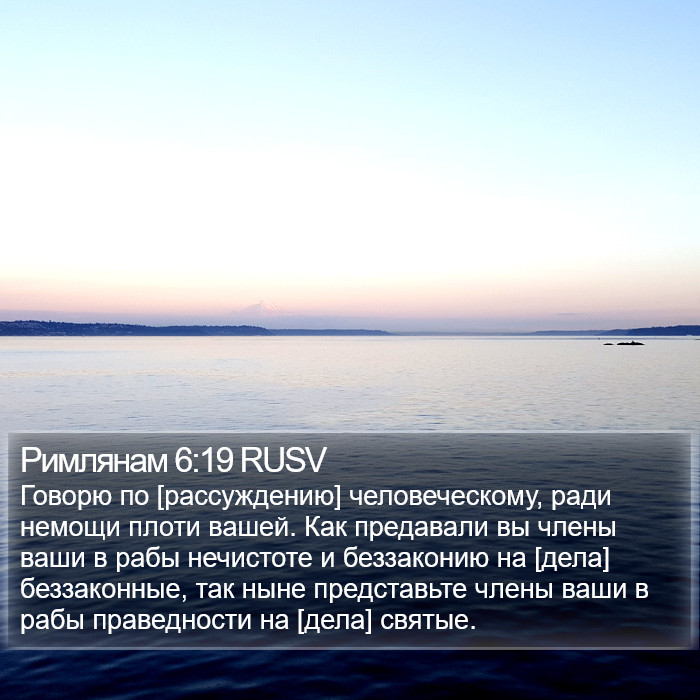 Римлянам 6:19 RUSV

Говорю по [рассуждению] человеческому, ради немощи плоти вашей. Как предавали вы члены ваши в рабы нечистоте и беззаконию на [дела] беззаконные, так ныне представьте члены ваши в рабы праведности на [дела] святые.